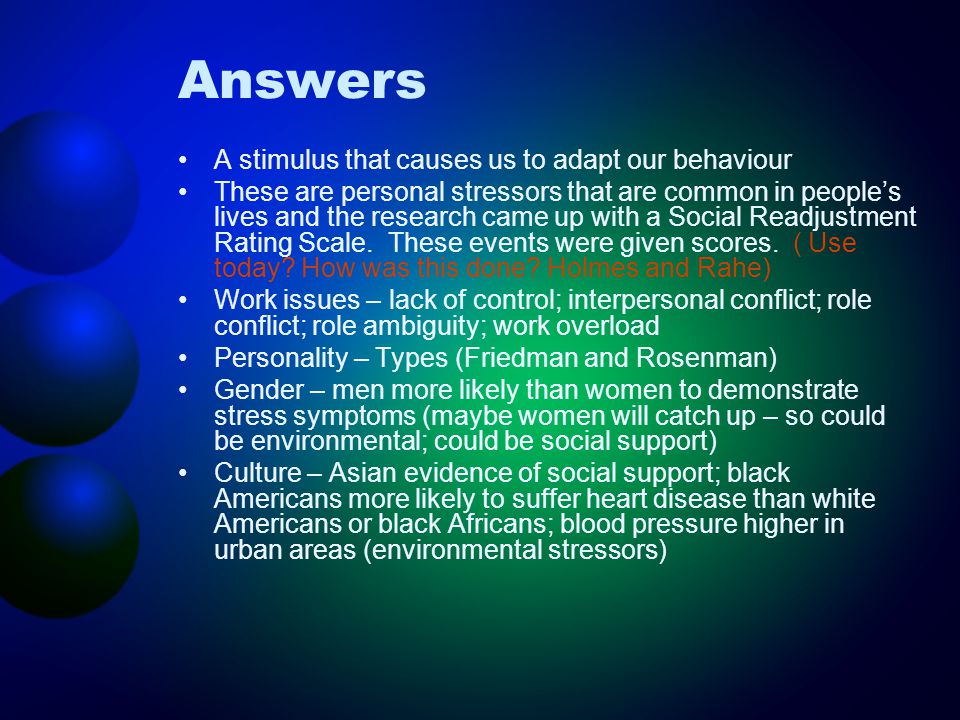 Answers

• A stimulus that causes us to adapt our behaviour
• These are personal stressors that are common in people's lives and the research came up with a Social Readjustment Rating Scale. These events were given scores. ( Use today? How was this done? Holmes and Rahe)
• Work issues – lack of control; interpersonal conflict; role conflict; role ambiguity; work overload
• Personality – Types (Friedman and Rosenman)
• Gender – men more likely than women to demonstrate stress symptoms (maybe women will catch up – so could be environmental; could be social support)
• Culture – Asian evidence of social support; black Americans more likely to suffer heart disease than white Americans or black Africans; blood pressure higher in urban areas (environmental stressors)